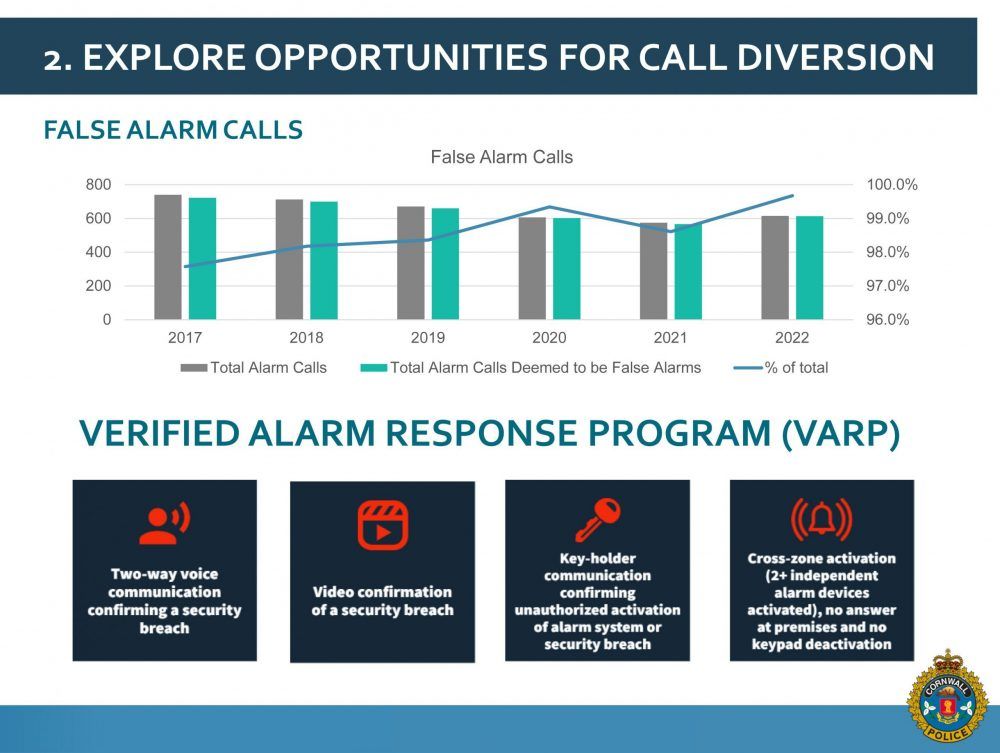 2. EXPLORE OPPORTUNITIES FOR CALL DIVERSION

FALSE ALARM CALLS

False Alarm Calls

800
600
400
200
0

100.0%
99.0%
98.0%
97.0%
96.0%

2017 2018 2019 2020 2021 2022

Total Alarm Calls   Total Alarm Calls Deemed to be False Alarms   % of total

VERIFIED ALARM RESPONSE PROGRAM (VARP)

Two-way voice communication confirming a security breach

Video confirmation of a security breach

Key-holder communication confirming unauthorized activation of alarm system or security breach

Cross-zone activation (2+ independent alarm devices activated), no answer at premises and no keypad deactivation

CORNWALL POLICE